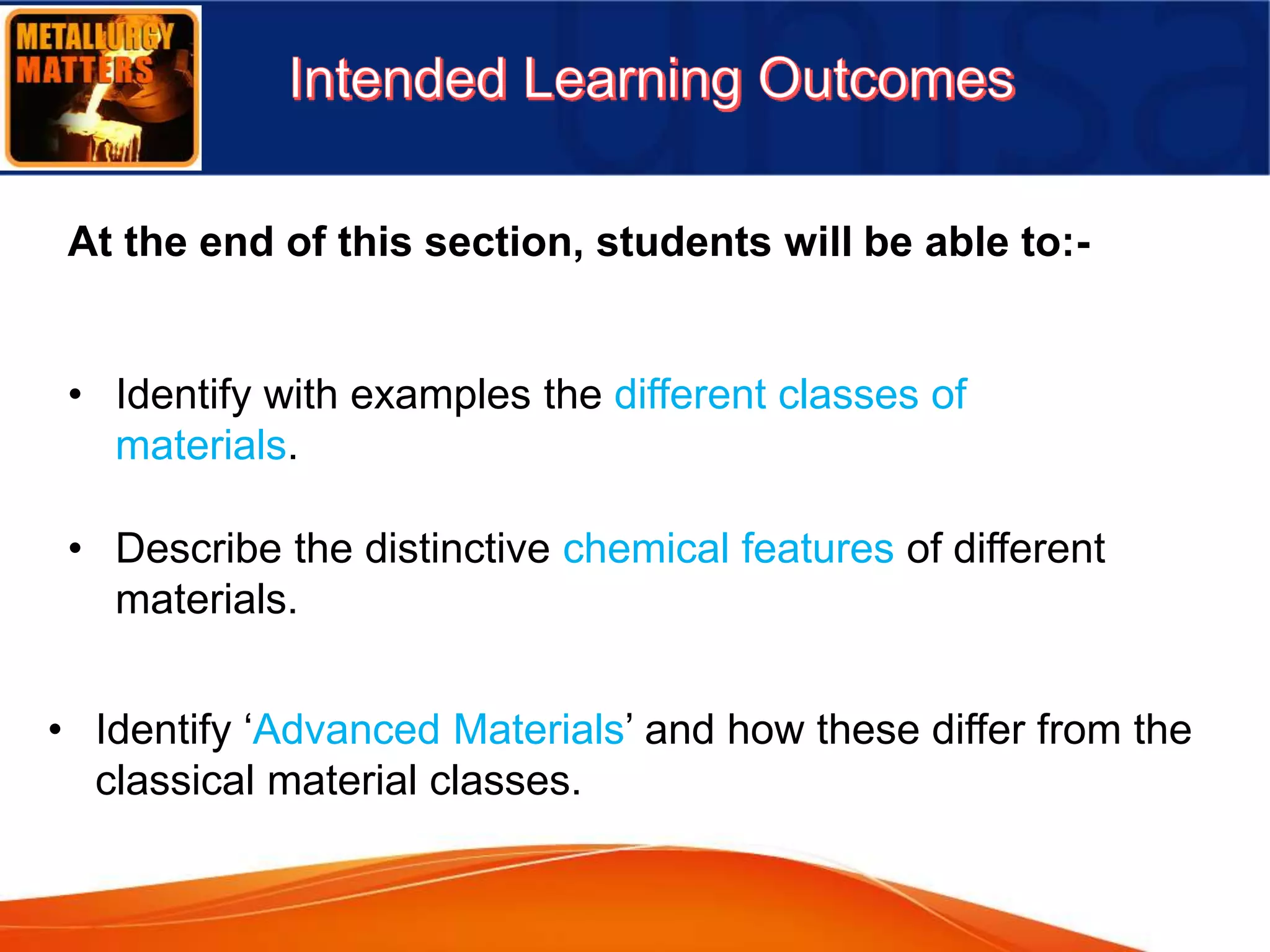 METALLURGY MATTERS

Intended Learning Outcomes

At the end of this section, students will be able to:-

• Identify with examples the different classes of materials.

• Describe the distinctive chemical features of different materials.

• Identify ‘Advanced Materials’ and how these differ from the classical material classes.